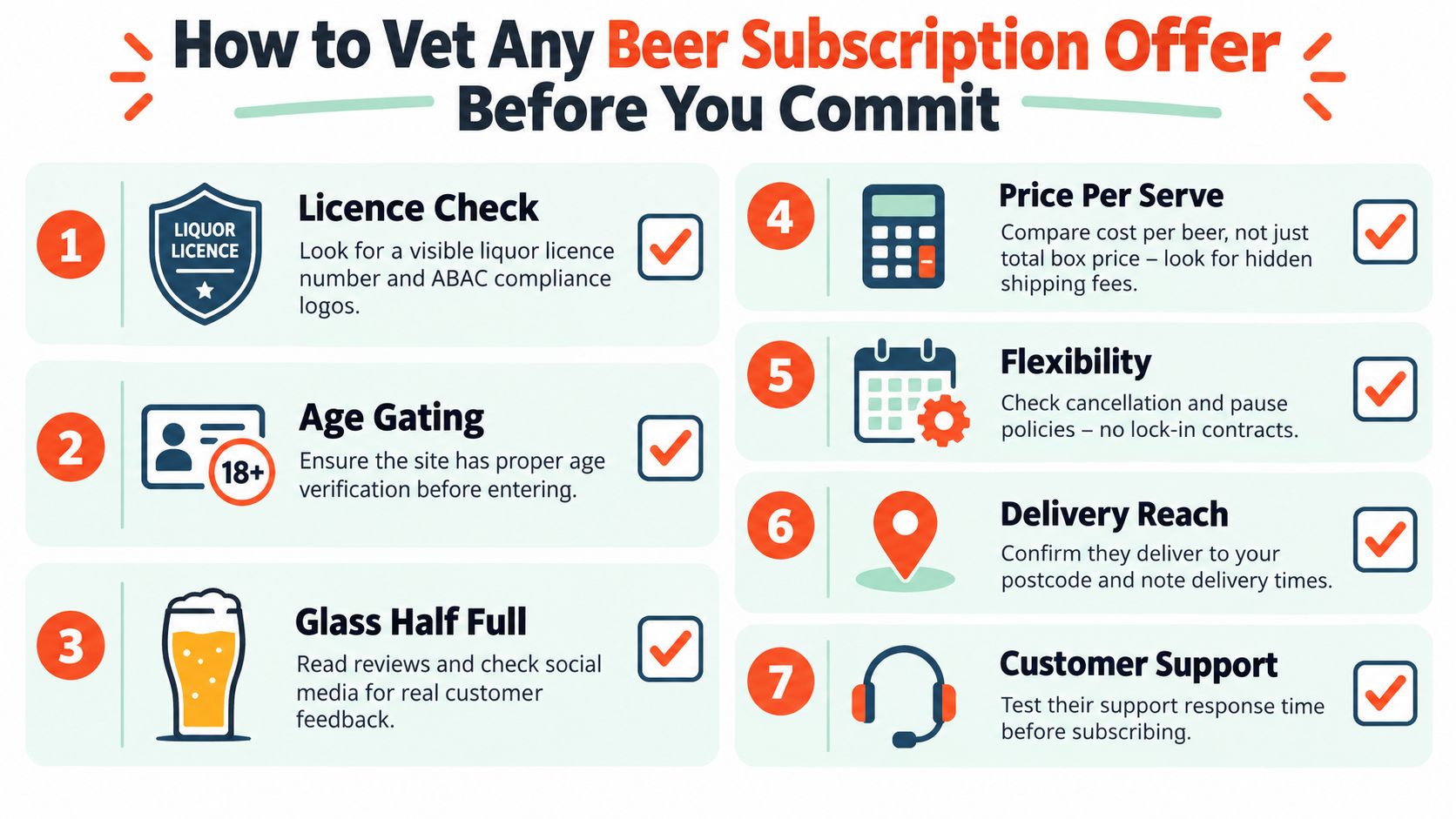 How to Vet Any Beer Subscription Offer Before You Commit

1
LIQUOR LICENCE
Licence Check
Look for a visible liquor licence number and ABAC compliance logos.

2
18+
Age Gating
Ensure the site has proper age verification before entering.

3
Glass Half Full
Read reviews and check social media for real customer feedback.

4
Price Per Serve
Compare cost per beer, not just total box price – look for hidden shipping fees.

5
Flexibility
Check cancellation and pause policies – no lock-in contracts.

6
Delivery Reach
Confirm they deliver to your postcode and note delivery times.

7
Customer Support
Test their support response time before subscribing.